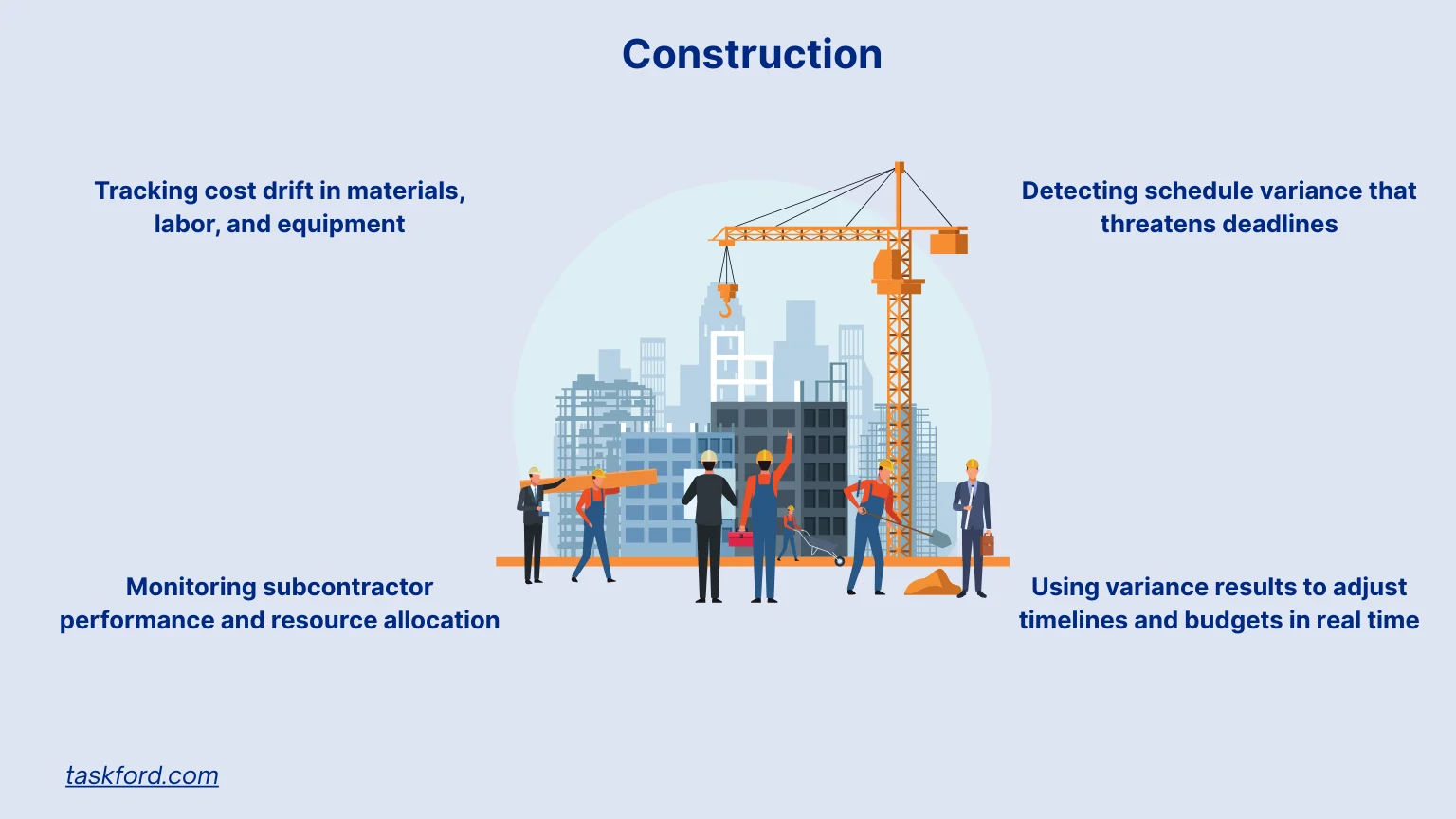 Construction

Tracking cost drift in materials, labor, and equipment

Detecting schedule variance that threatens deadlines

Monitoring subcontractor performance and resource allocation

Using variance results to adjust timelines and budgets in real time

taskford.com